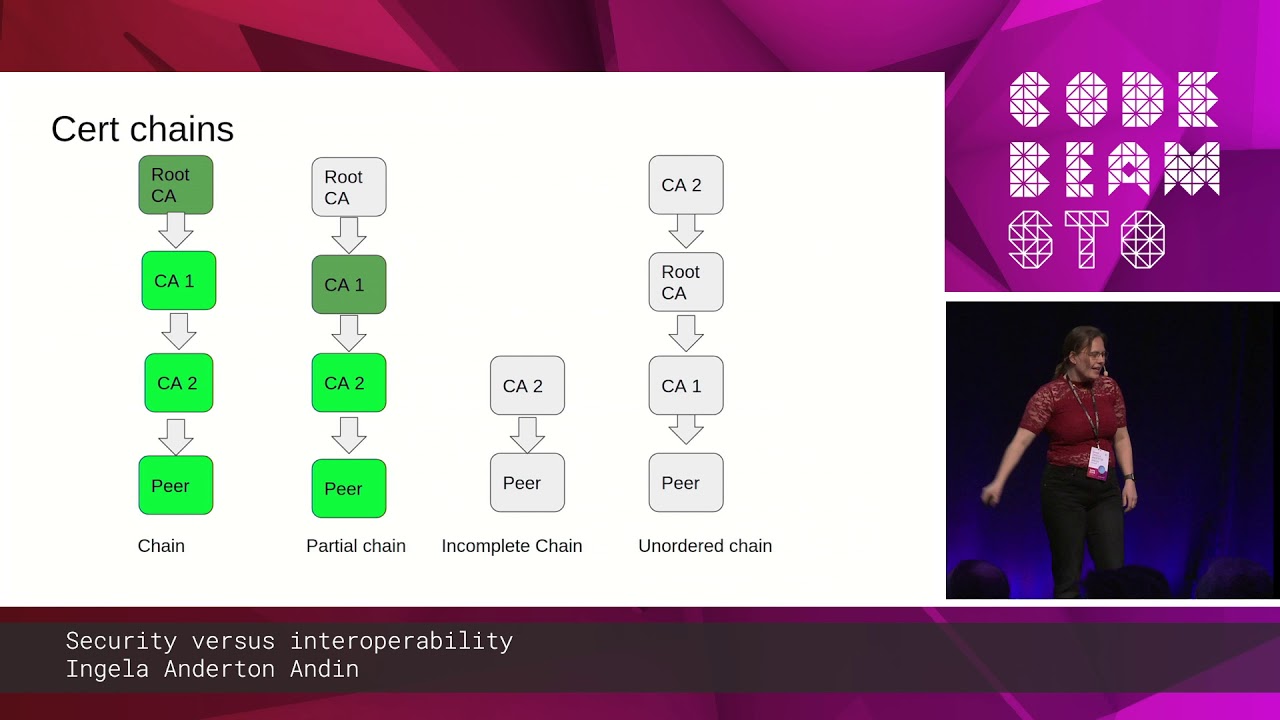 Cert chains

Root CA
CA 1
CA 2
Peer
Chain

Root CA
CA 1
CA 2
Peer
Partial chain

CA 2
Peer
Incomplete Chain

CA 2
Root CA
CA 1
Peer
Unordered chain

CODE BEAM STO

Security versus interoperability
Ingela Anderton Andin